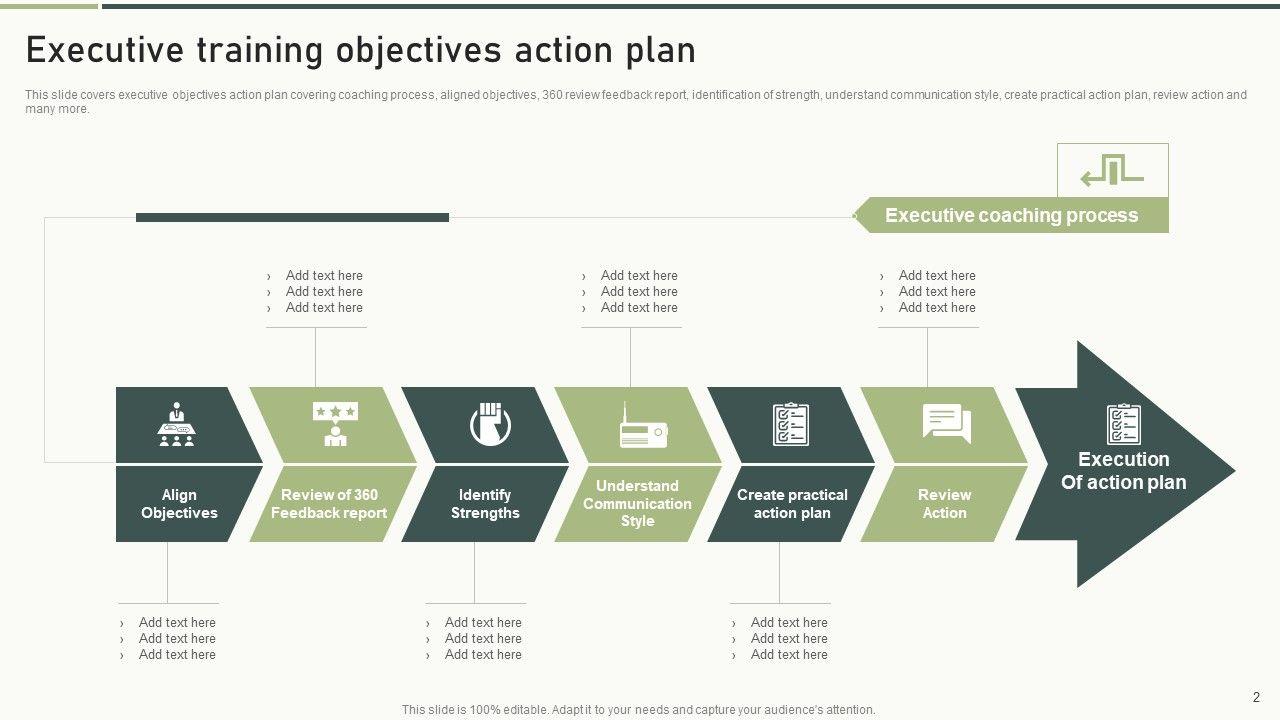 Executive training objectives action plan

This slide covers executive objectives action plan covering coaching process, aligned objectives, 360 review feedback report, identification of strength, understand communication style, create practical action plan, review action and many more.

Executive coaching process

› Add text here
› Add text here
› Add text here

› Add text here
› Add text here
› Add text here

› Add text here
› Add text here
› Add text here

Align Objectives

Review of 360 Feedback report

Identify Strengths

Understand Communication Style

Create practical action plan

Review Action

Execution Of action plan

› Add text here
› Add text here
› Add text here

› Add text here
› Add text here
› Add text here

› Add text here
› Add text here
› Add text here

This slide is 100% editable. Adapt it to your needs and capture your audience's attention.

2